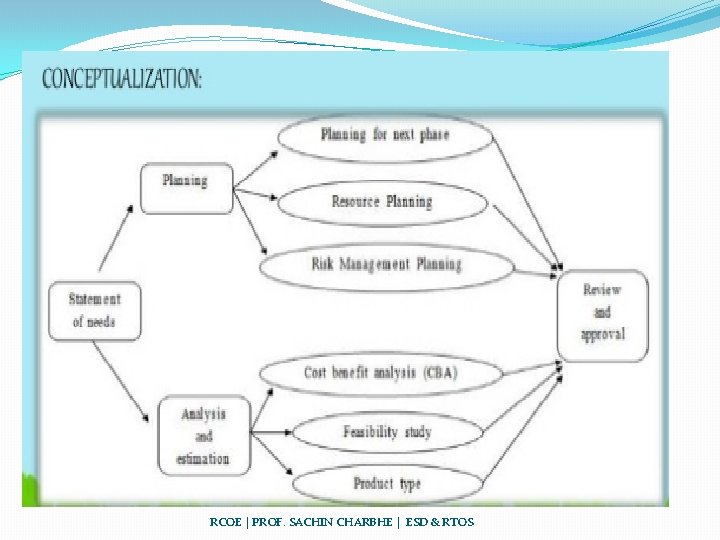 CONCEPTUALIZATION:

Statement of needs

Planning

Planning for next phase

Resource Planning

Risk Management Planning

Analysis and estimation

Cost benefit analysis (CBA)

Feasibility study

Product type

Review and approval

RCOE | PROF. SACHIN CHARBHE | ESD & RTOS